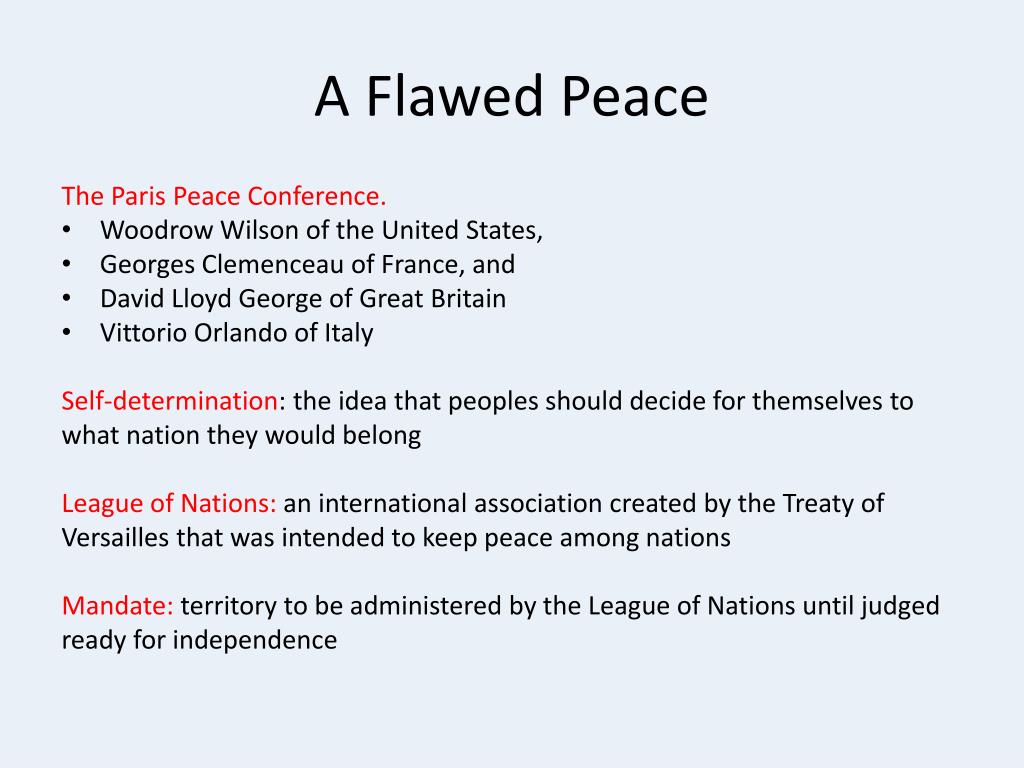 A Flawed Peace

The Paris Peace Conference.
• Woodrow Wilson of the United States,
• Georges Clemenceau of France, and
• David Lloyd George of Great Britain
• Vittorio Orlando of Italy

Self-determination: the idea that peoples should decide for themselves to what nation they would belong

League of Nations: an international association created by the Treaty of Versailles that was intended to keep peace among nations

Mandate: territory to be administered by the League of Nations until judged ready for independence